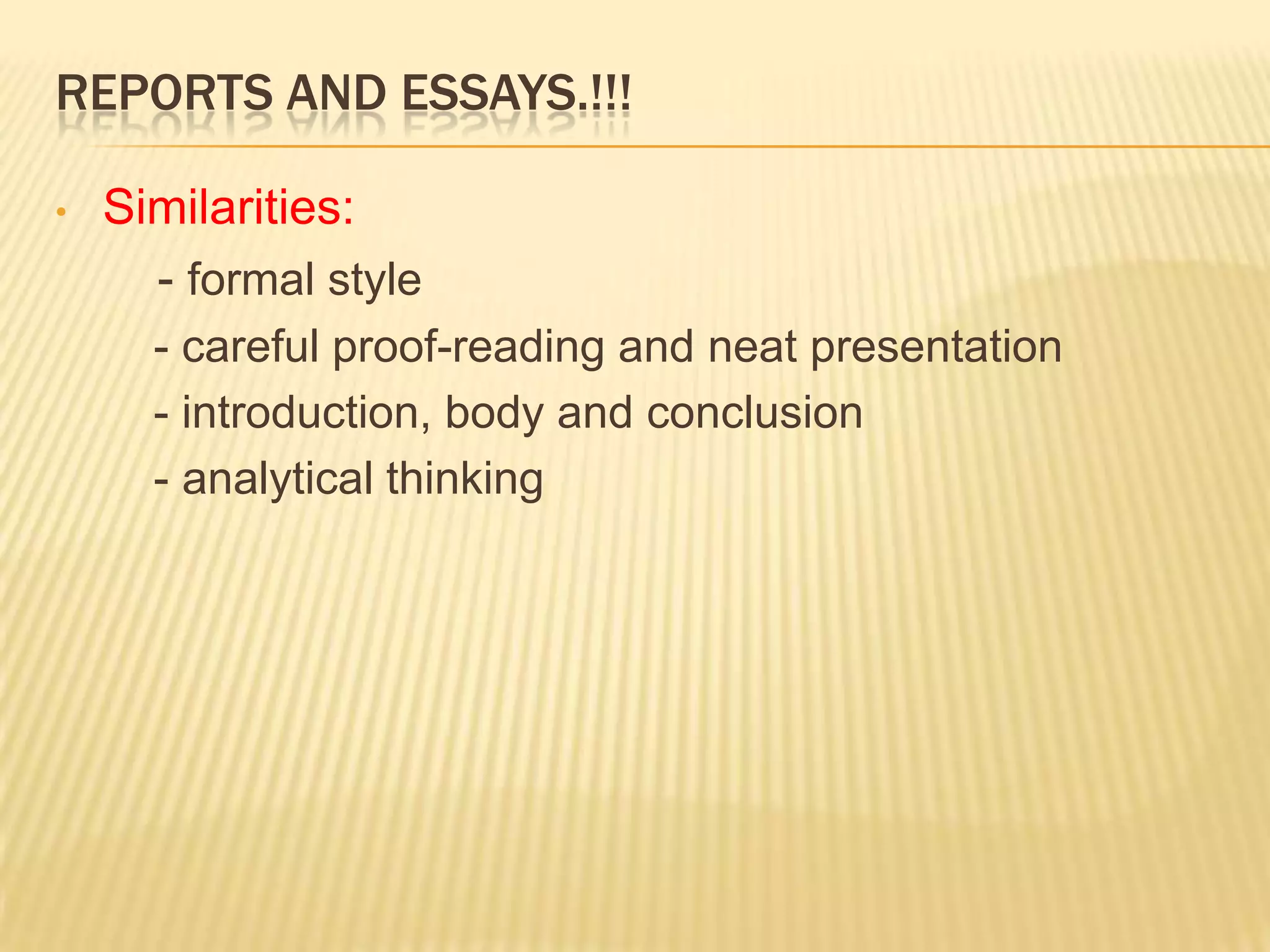 REPORTS AND ESSAYS.!!!

• Similarities:

- formal style

- careful proof-reading and neat presentation

- introduction, body and conclusion

- analytical thinking